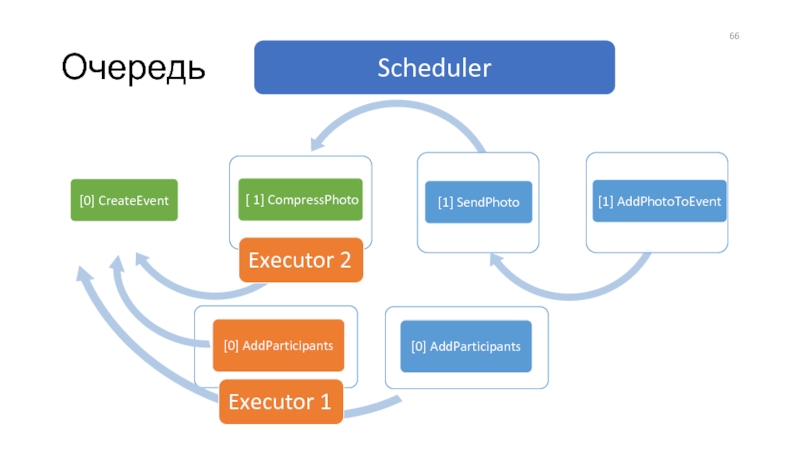 66

Очередь

Scheduler

[0] CreateEvent

[ 1] CompressPhoto

[1] SendPhoto

[1] AddPhotoToEvent

Executor 2

[0] AddParticipants

[0] AddParticipants

Executor 1